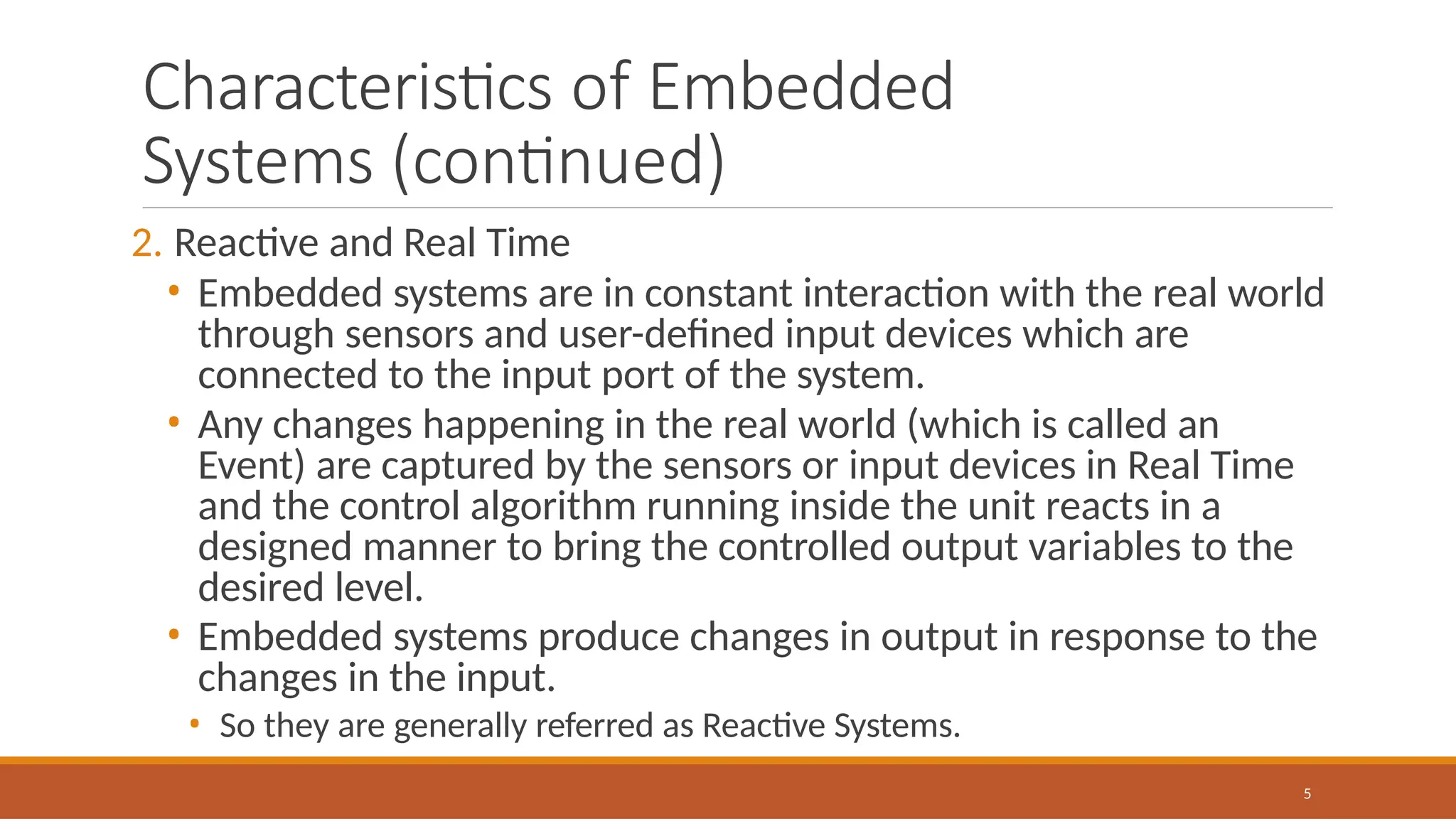 Characteristics of Embedded Systems (continued)

2. Reactive and Real Time

• Embedded systems are in constant interaction with the real world through sensors and user-defined input devices which are connected to the input port of the system.

• Any changes happening in the real world (which is called an Event) are captured by the sensors or input devices in Real Time and the control algorithm running inside the unit reacts in a designed manner to bring the controlled output variables to the desired level.

• Embedded systems produce changes in output in response to the changes in the input.

• So they are generally referred as Reactive Systems.

5